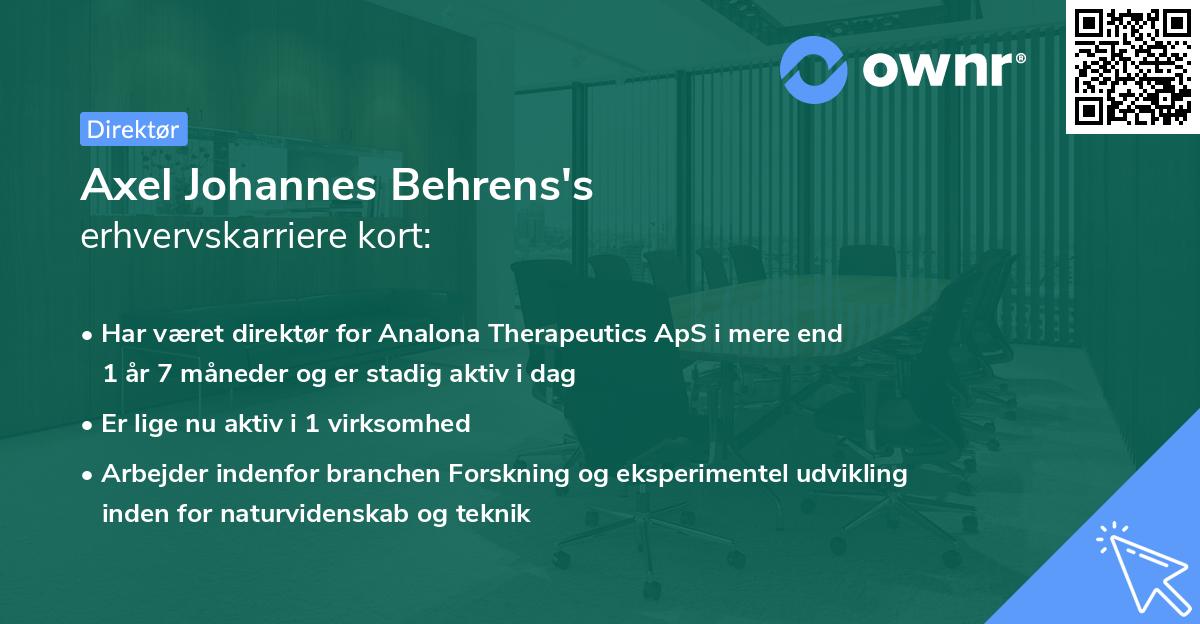 ownr®

Direktør

Axel Johannes Behrens's
erhvervskarriere kort:

• Har været direktør for Analona Therapeutics ApS i mere end 1 år 7 måneder og er stadig aktiv i dag

• Er lige nu aktiv i 1 virksomhed

• Arbejder indenfor branchen Forskning og eksperimentel udvikling inden for naturvidenskab og teknik